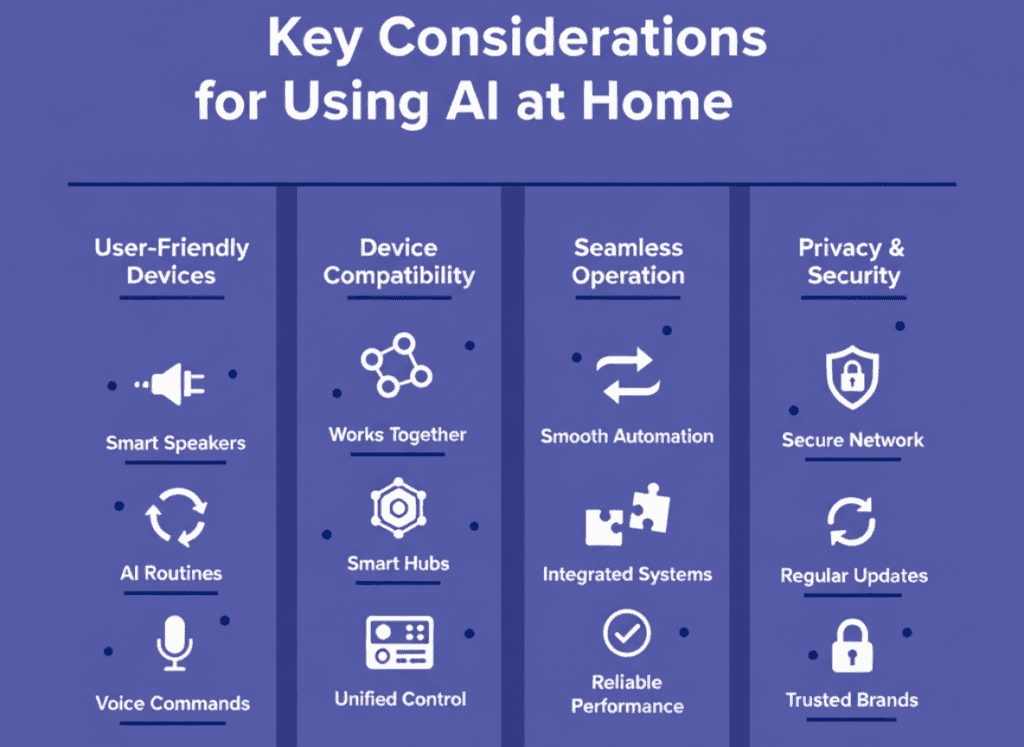 Key Considerations for Using AI at Home

User-Friendly Devices

Smart Speakers

AI Routines

Voice Commands

Device Compatibility

Works Together

Smart Hubs

Unified Control

Seamless Operation

Smooth Automation

Integrated Systems

Reliable Performance

Privacy & Security

Secure Network

Regular Updates

Trusted Brands